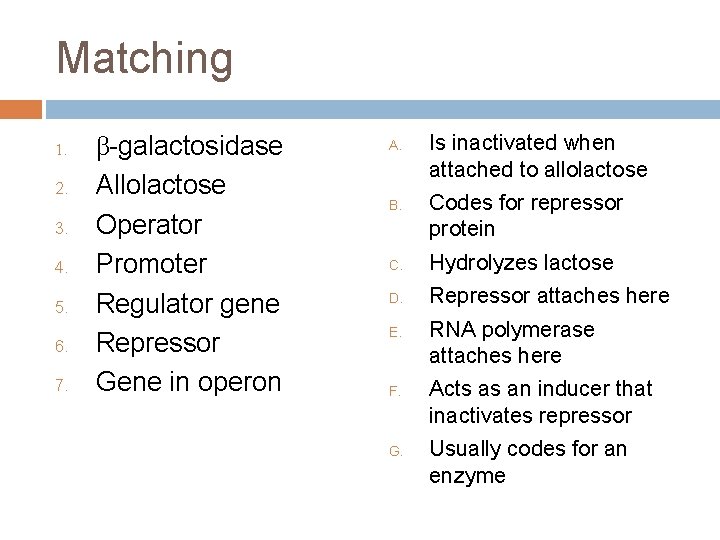 Matching

1. β-galactosidase
2. Allolactose
3. Operator
4. Promoter
5. Regulator gene
6. Repressor
7. Gene in operon

A. Is inactivated when attached to allolactose
B. Codes for repressor protein
C. Hydrolyzes lactose
D. Repressor attaches here
E. RNA polymerase attaches here
F. Acts as an inducer that inactivates repressor
G. Usually codes for an enzyme